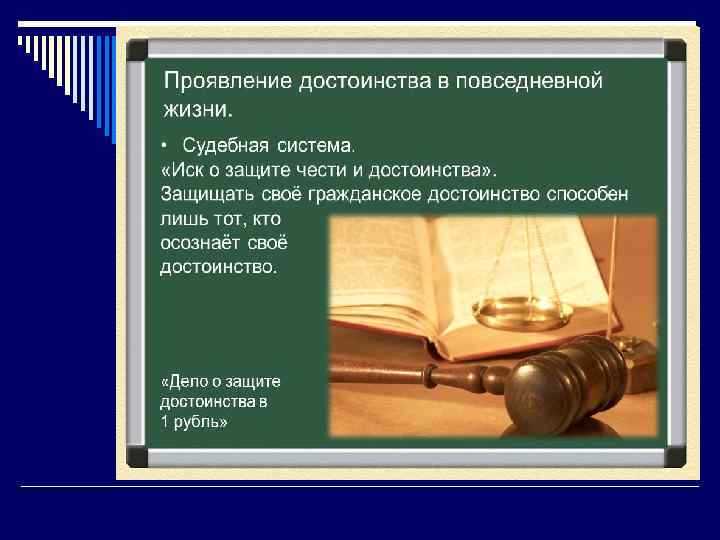 Проявление достоинства в повседневной жизни.

• Судебная система.
«Иск о защите чести и достоинства».
Защищать своё гражданское достоинство способен лишь тот, кто осознаёт своё достоинство.

«Дело о защите достоинства в 1 рубль»